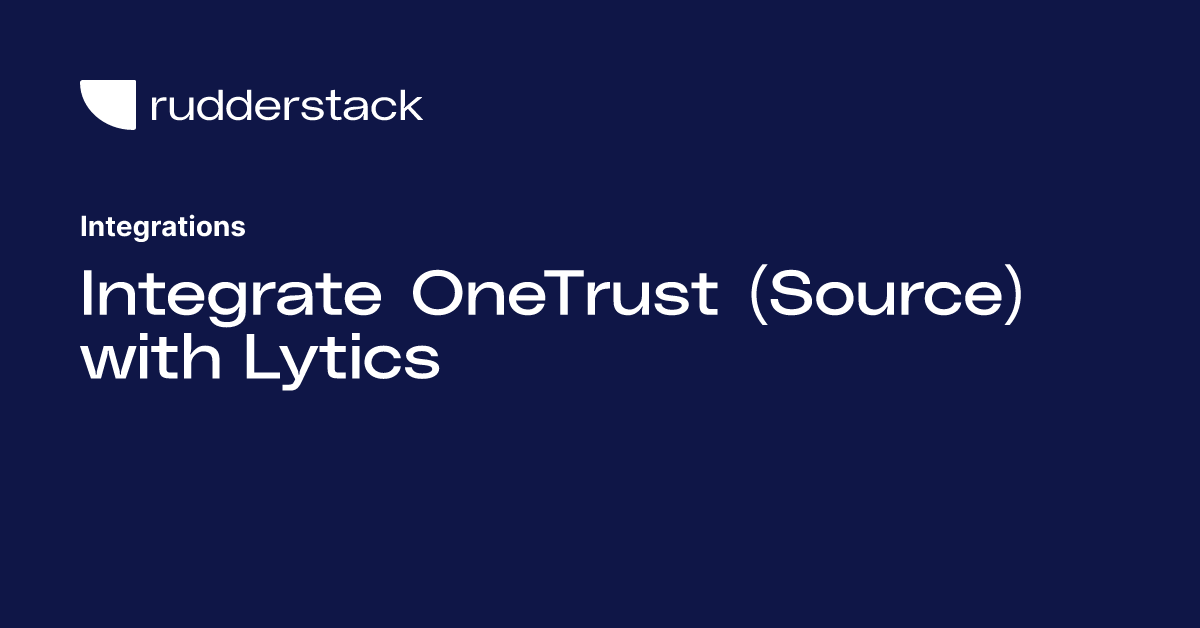 rudderstack

Integrations

Integrate OneTrust (Source) with Lytics